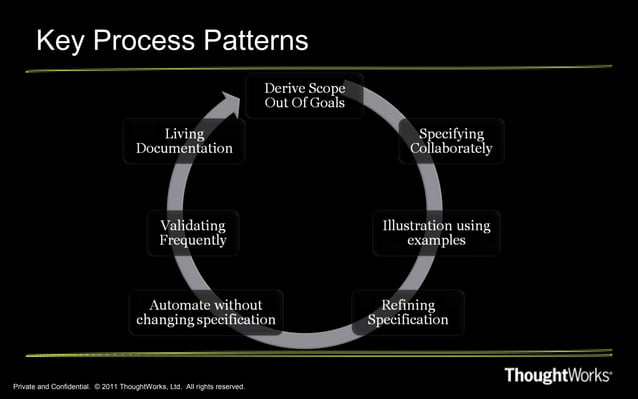 Key Process Patterns

Derive Scope Out Of Goals

Specifying Collaborately

Illustration using examples

Refining Specification

Automate without changing specification

Validating Frequently

Living Documentation

Private and Confidential. © 2011 ThoughtWorks, Ltd. All rights reserved.

ThoughtWorks®